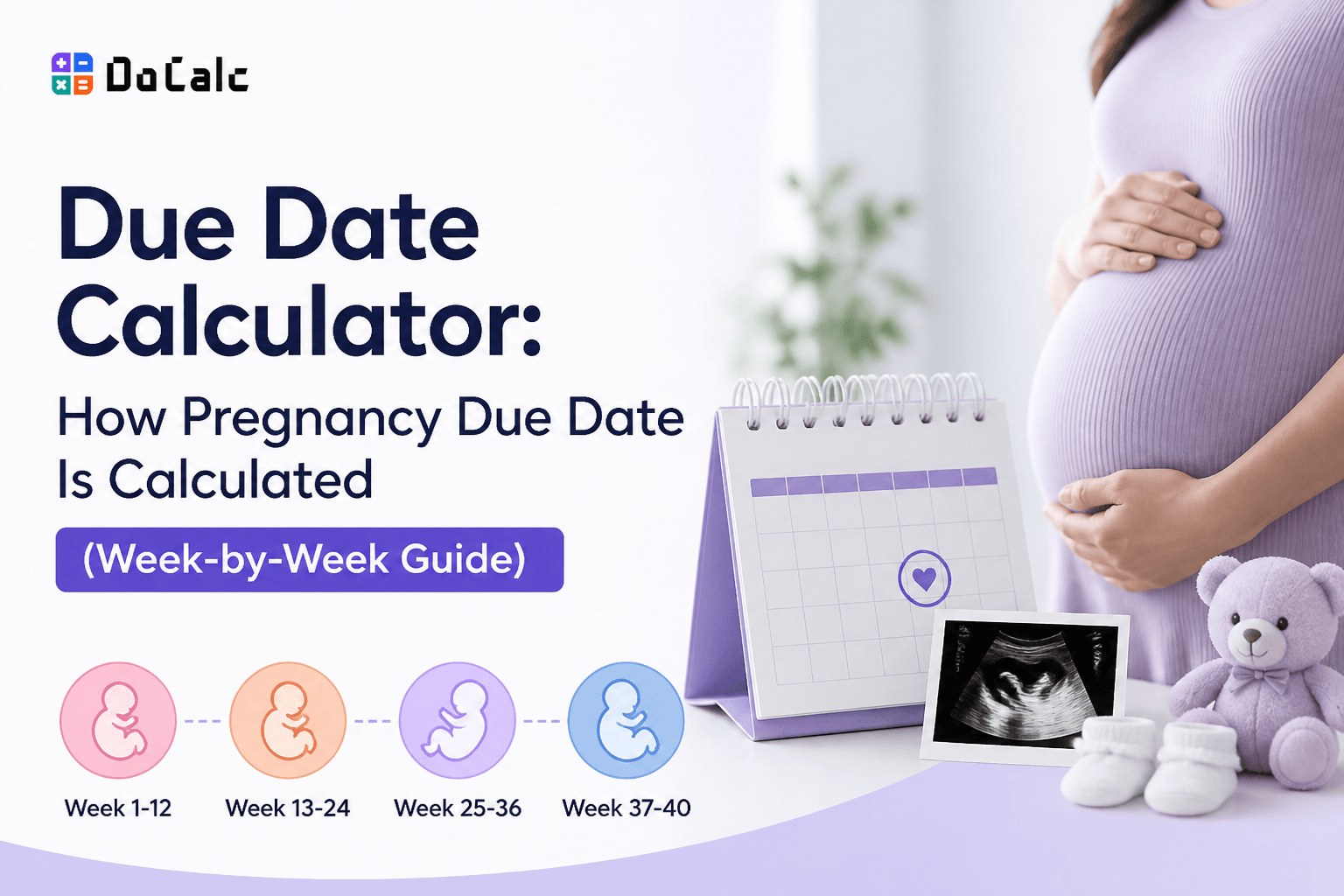 DoCalc

Due Date Calculator:

How Pregnancy Due Date Is Calculated

(Week-by-Week Guide)

Week 1-12

Week 13-24

Week 25-36

Week 37-40